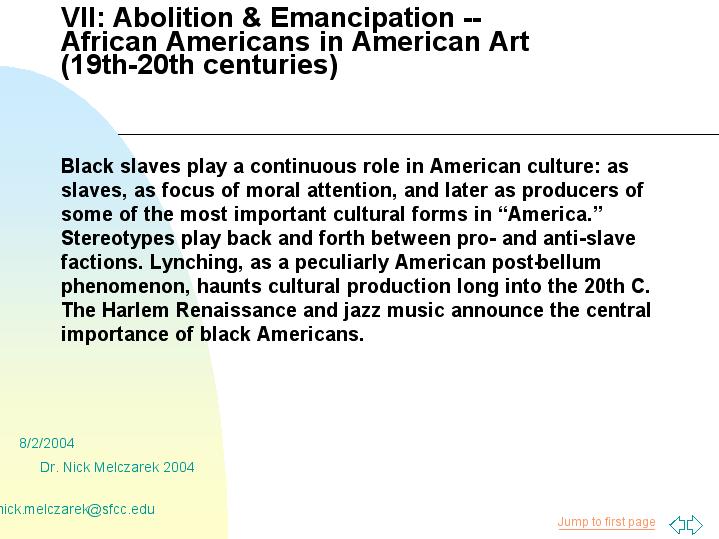 VII: Abolition & Emancipation -- African Americans in American Art (19th-20th centuries)

Black slaves play a continuous role in American culture: as slaves, as focus of moral attention, and later as producers of some of the most important cultural forms in “America.” Stereotypes play back and forth between pro- and anti-slave factions. Lynching, as a peculiarly American post-bellum phenomenon, haunts cultural production long into the 20th C. The Harlem Renaissance and jazz music announce the central importance of black Americans.

8/2/2004

Dr. Nick Melczarek 2004

nick.melczarek@sfcc.edu

Jump to first page